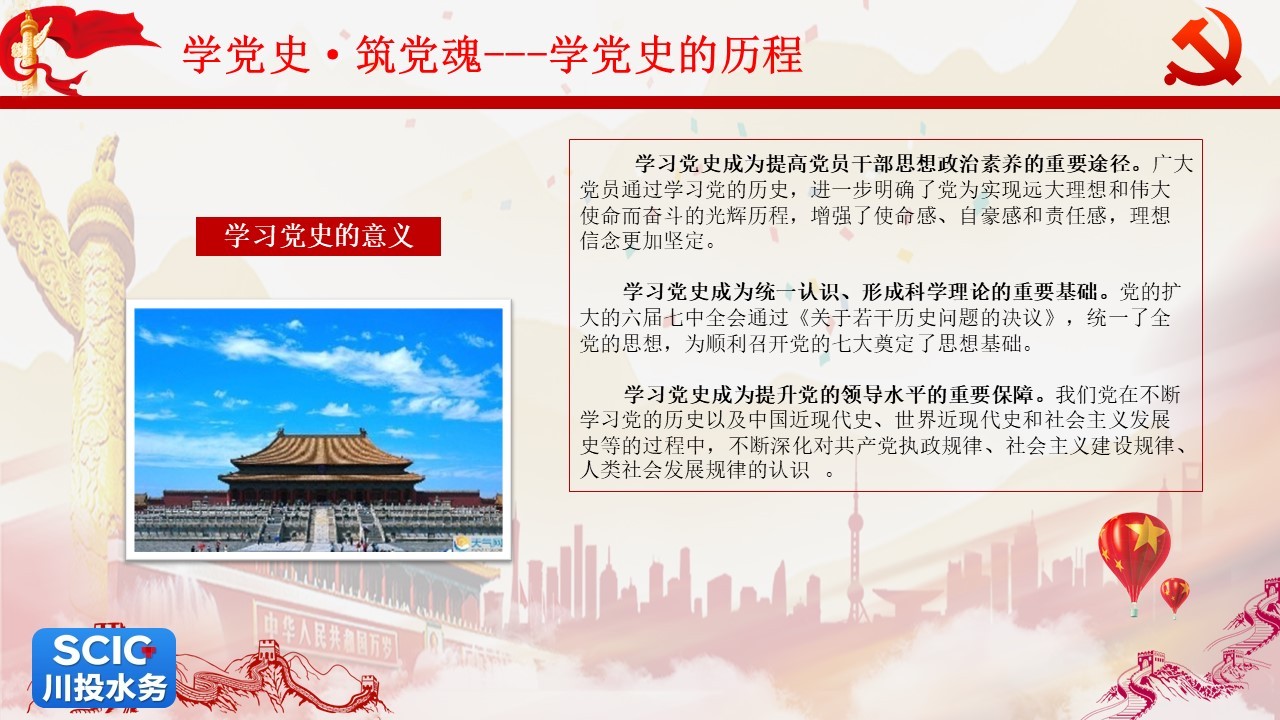 学党史·筑党魂---学党史的历程

学习党史的意义

学习党史成为提高党员干部思想政治素养的重要途径。广大党员通过学习党的历史，进一步明确了党为实现远大理想和伟大使命而奋斗的光辉历程，增强了使命感、自豪感和责任感，理想信念更加坚定。

学习党史成为统一认识、形成科学理论的重要基础。党的扩大的六届七中全会通过《关于若干历史问题的决议》，统一了全党的思想，为顺利召开党的七大奠定了思想基础。

学习党史成为提升党的领导水平的重要保障。我们党在不断学习党的历史以及中国近现代史、世界近现代史和社会主义发展史等的过程中，不断深化对共产党执政规律、社会主义建设规律、人类社会发展规律的认识 。

中华人民共和国万岁

SCIC
川投水务